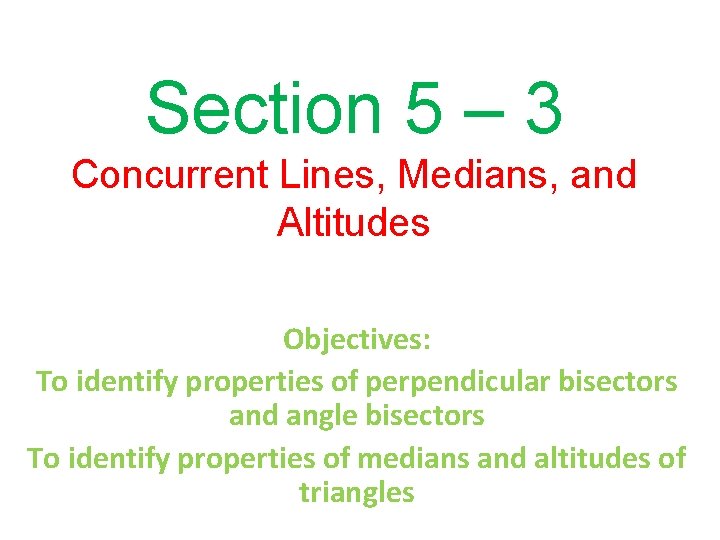 Section 5 – 3

Concurrent Lines, Medians, and Altitudes

Objectives:

To identify properties of perpendicular bisectors and angle bisectors

To identify properties of medians and altitudes of triangles